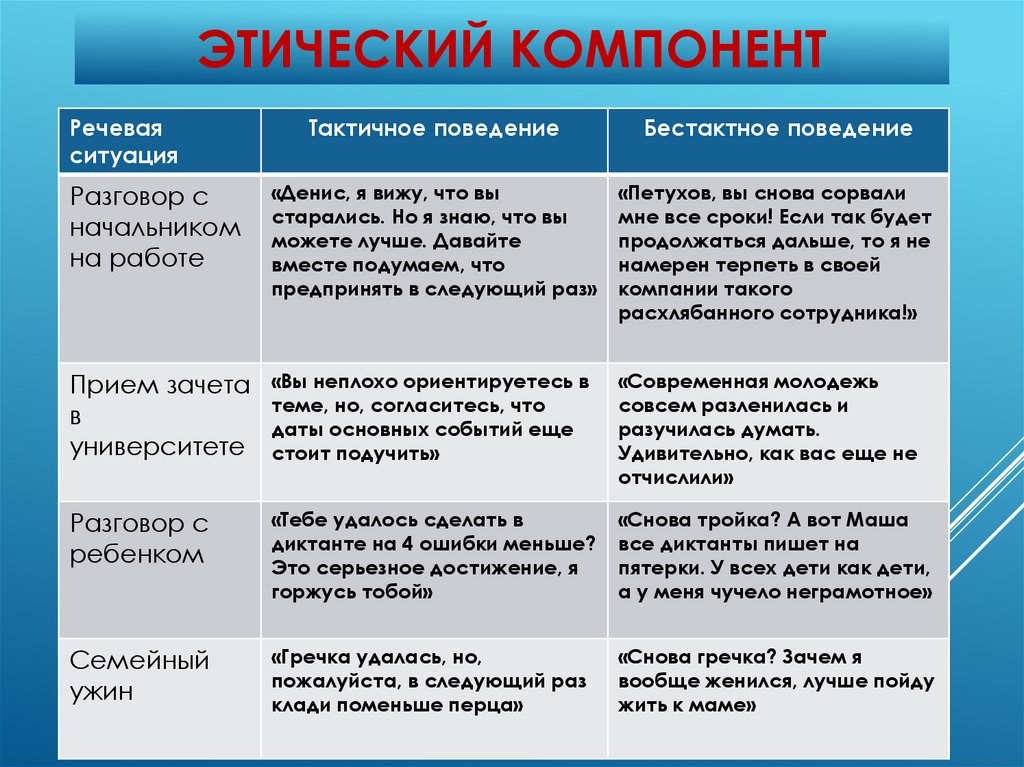 ЭТИЧЕСКИЙ КОМПОНЕНТ

| Речевая ситуация | Тактичное поведение | Бестактное поведение |
|---|---|---|
| Разговор с начальником на работе | «Денис, я вижу, что вы старались. Но я знаю, что вы можете лучше. Давайте вместе подумаем, что предпринять в следующий раз» | «Петухов, вы снова сорвали мне все сроки! Если так будет продолжаться дальше, то я не намерен терпеть в своей компании такого расхлябанного сотрудника!» |
| Прием зачета в университете | «Вы неплохо ориентируетесь в теме, но, согласитесь, что даты основных событий еще стоит подучить» | «Современная молодежь совсем разленилась и разучилась думать. Удивительно, как вас еще не отчислили» |
| Разговор с ребенком | «Тебе удалось сделать в диктанте на 4 ошибки меньше? Это серьезное достижение, я горжусь тобой» | «Снова тройка? А вот Маша все диктанты пишет на пятерки. У всех дети как дети, а у меня чучело неграмотное» |
| Семейный ужин | «Гречка удалась, но, пожалуйста, в следующий раз клади поменьше перца» | «Снова гречка? Зачем я вообще женился, лучше пойду жить к маме» |